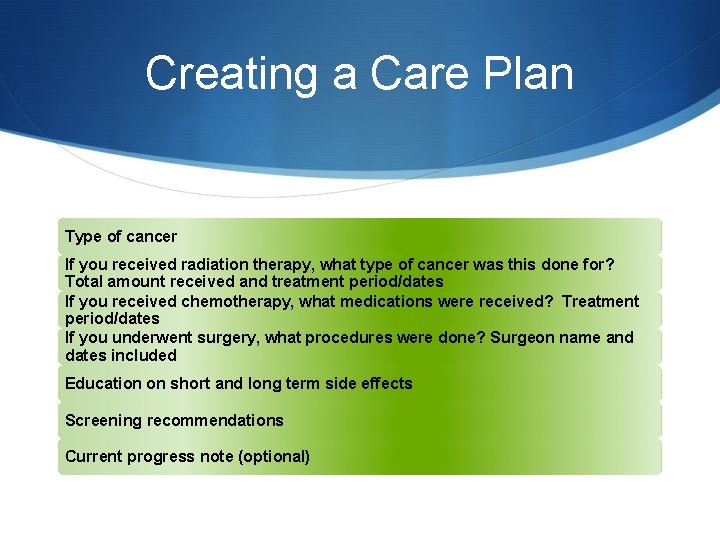 Creating a Care Plan

Type of cancer

If you received radiation therapy, what type of cancer was this done for? Total amount received and treatment period/dates

If you received chemotherapy, what medications were received? Treatment period/dates

If you underwent surgery, what procedures were done? Surgeon name and dates included

Education on short and long term side effects

Screening recommendations

Current progress note (optional)